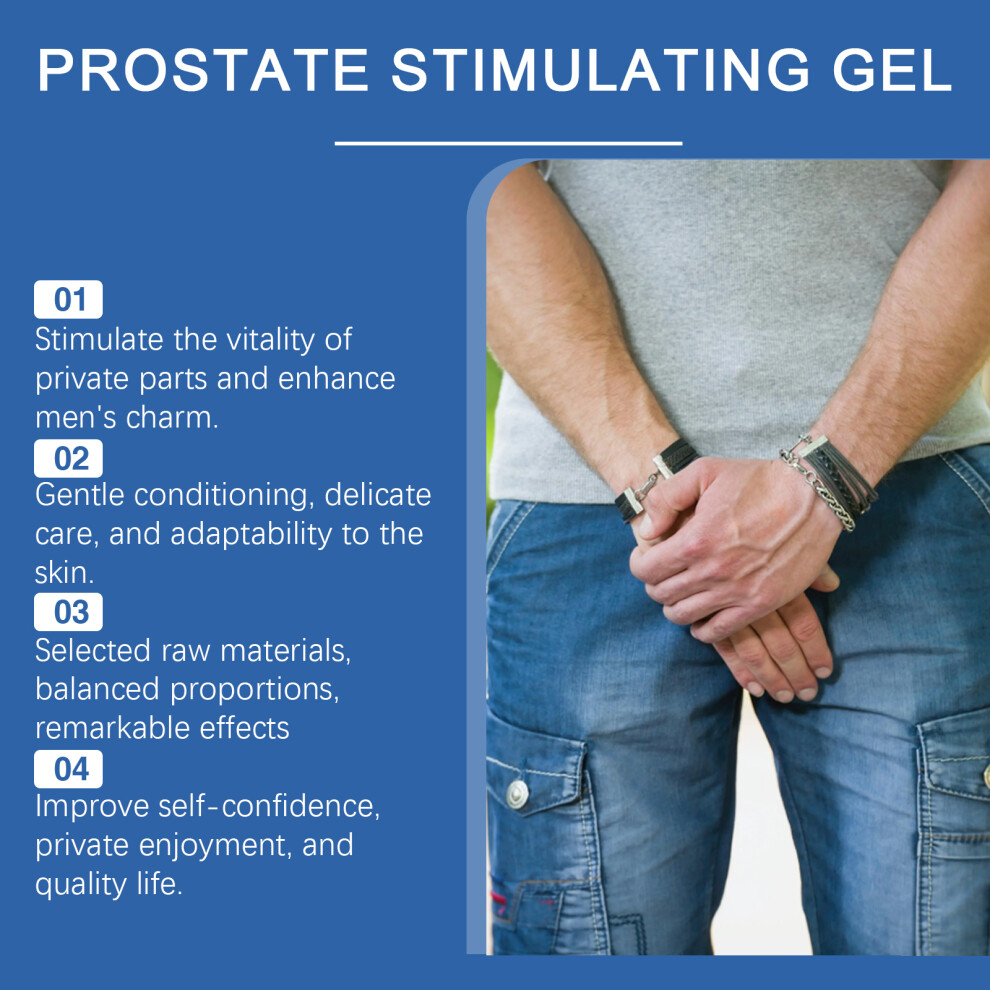 PROSTATE STIMULATING GEL

01
Stimulate the vitality of private parts and enhance men's charm.

02
Gentle conditioning, delicate care, and adaptability to the skin.

03
Selected raw materials, balanced proportions, remarkable effects

04
Improve self-confidence, private enjoyment, and quality life.